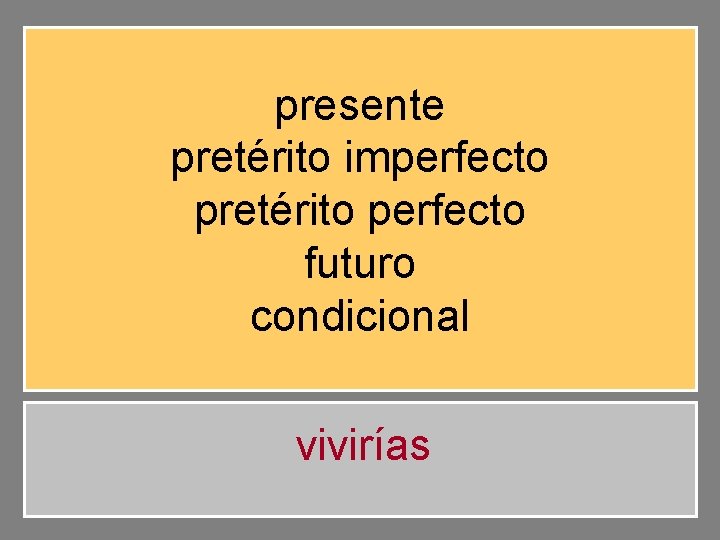 presente
pretérito imperfecto
pretérito perfecto
futuro
condicional

vivirías